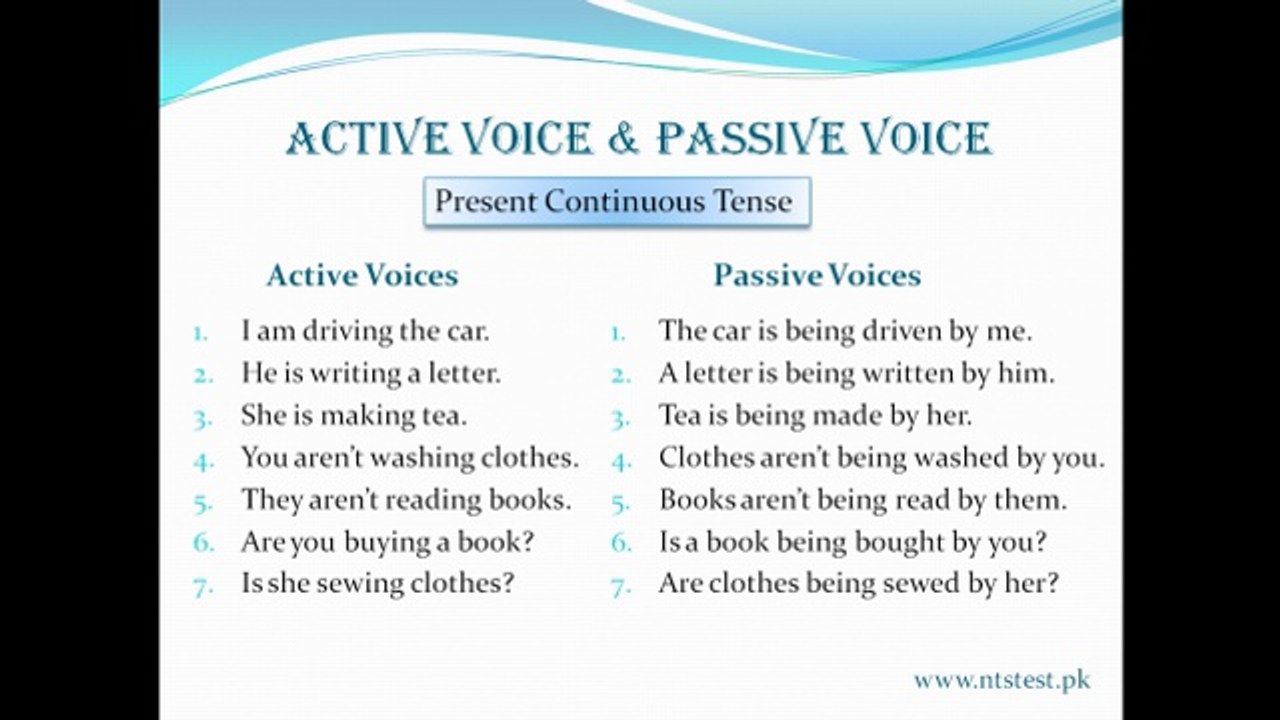 ACTIVE VOICE & PASSIVE VOICE

Present Continuous Tense

Active Voices

1. I am driving the car.
2. He is writing a letter.
3. She is making tea.
4. You aren't washing clothes.
5. They aren't reading books.
6. Are you buying a book?
7. Is she sewing clothes?

Passive Voices

1. The car is being driven by me.
2. A letter is being written by him.
3. Tea is being made by her.
4. Clothes aren't being washed by you.
5. Books aren't being read by them.
6. Is a book being bought by you?
7. Are clothes being sewed by her?

www.ntstest.pk